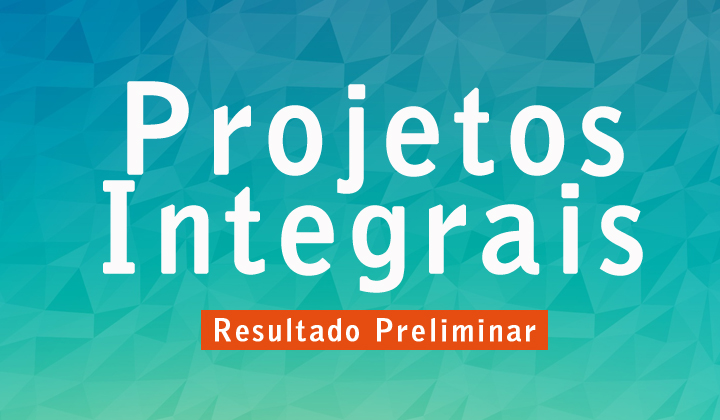 Projetos Integrais

Resultado Preliminar